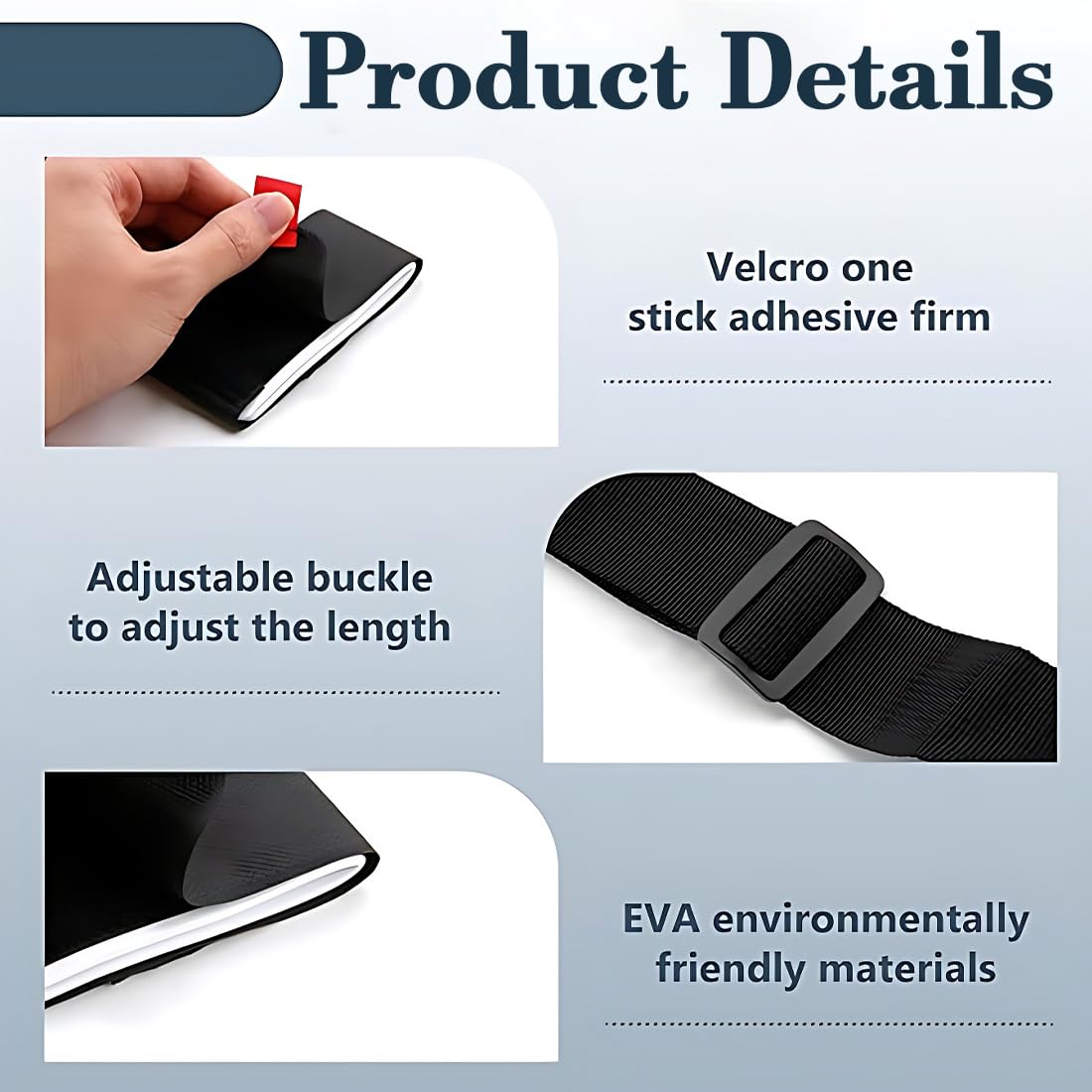 Product Details

Velcro one stick adhesive firm

Adjustable buckle to adjust the length

EVA environmentally friendly materials